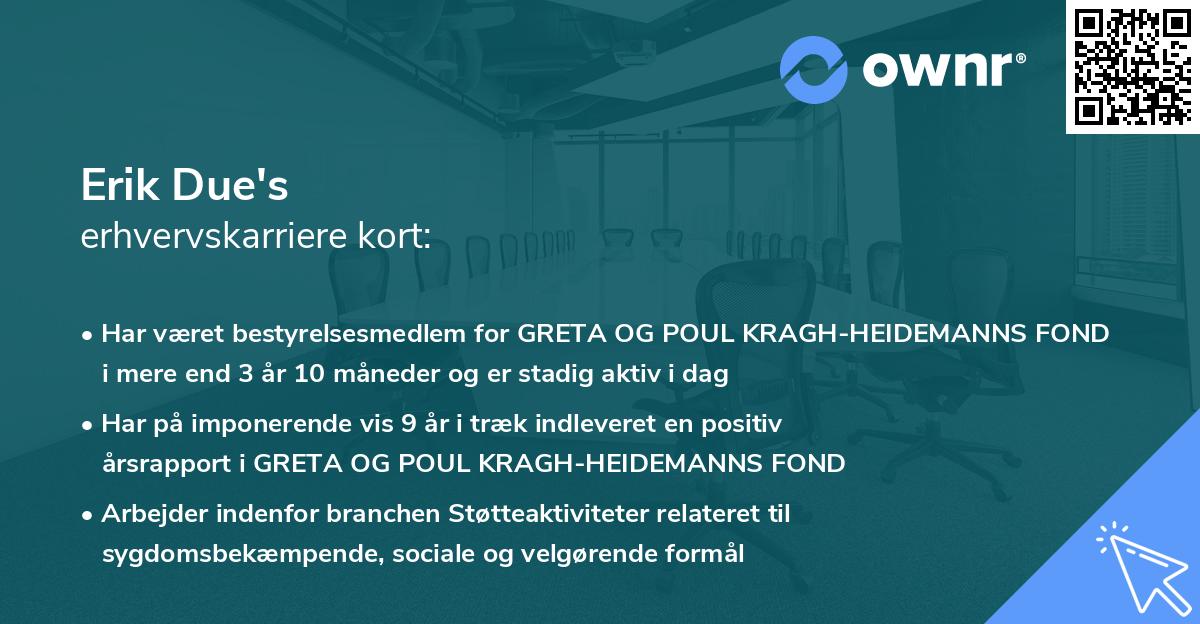 ownr®

Erik Due's
erhvervskarriere kort:

• Har været bestyrelsesmedlem for GRETA OG POUL KRAGH-HEIDEMANNS FOND i mere end 3 år 10 måneder og er stadig aktiv i dag

• Har på imponerende vis 9 år i træk indleveret en positiv årsrapport i GRETA OG POUL KRAGH-HEIDEMANNS FOND

• Arbejder indenfor branchen Støtteaktiviteter relateret til sygdomsbekæmpende, sociale og velgørende formål